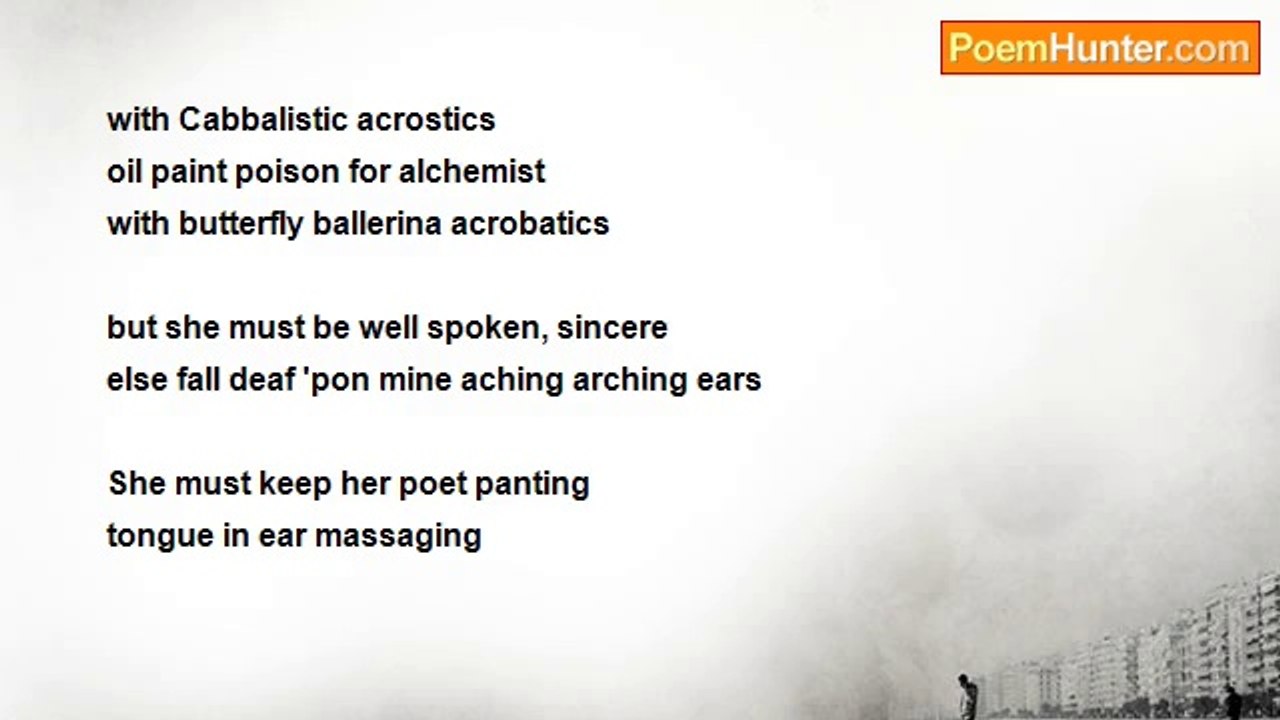 PoemHunter.com

with Cabbalistic acrostics
oil paint poison for alchemist
with butterfly ballerina acrobatics

but she must be well spoken, sincere
else fall deaf 'pon mine aching arching ears

She must keep her poet panting
tongue in ear massaging